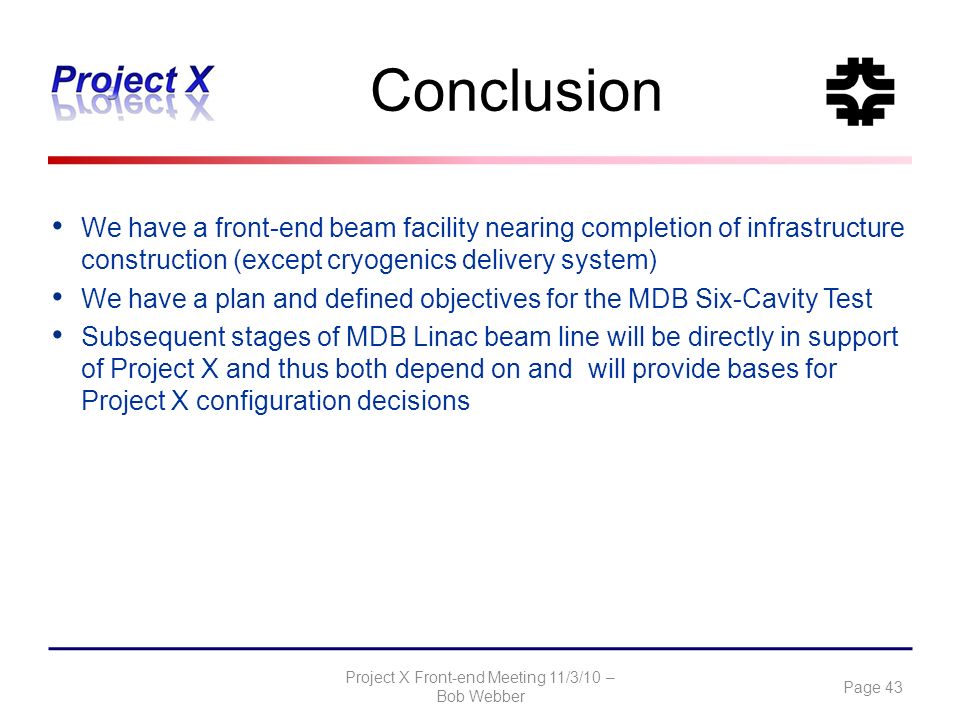 Project X

Conclusion

• We have a front-end beam facility nearing completion of infrastructure construction (except cryogenics delivery system)
• We have a plan and defined objectives for the MDB Six-Cavity Test
• Subsequent stages of MDB Linac beam line will be directly in support of Project X and thus both depend on and will provide bases for Project X configuration decisions

Project X Front-end Meeting 11/3/10 – Bob Webber

Page 43